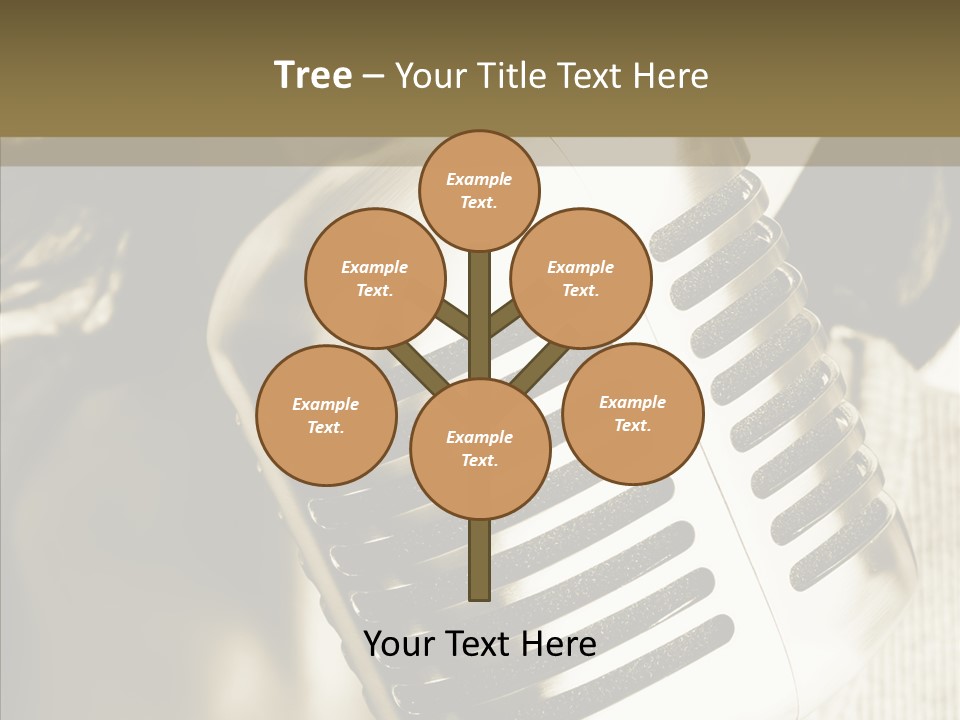 Tree – Your Title Text Here

Example Text.

Example Text.

Example Text.

Example Text.

Example Text.

Example Text.

Your Text Here